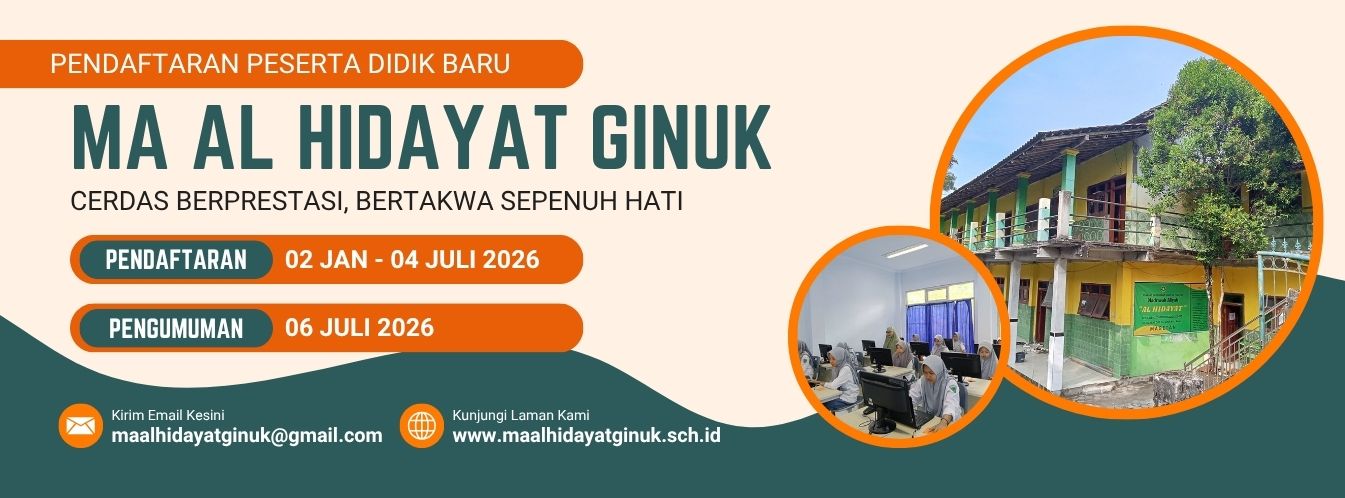 PENDAFTARAN PESERTA DIDIK BARU

MA AL HIDAYAT GINUK

CERDAS BERPRESTASI, BERTAKWA SEPENUH HATI

PENDAFTARAN 02 JAN - 04 JULI 2026

PENGUMUMAN 06 JULI 2026

Kirim Email Kesini
maalhidayatginuk@gmail.com

Kunjungi Laman Kami
www.maalhidayatginuk.sch.id

"AL HIDAYAT"